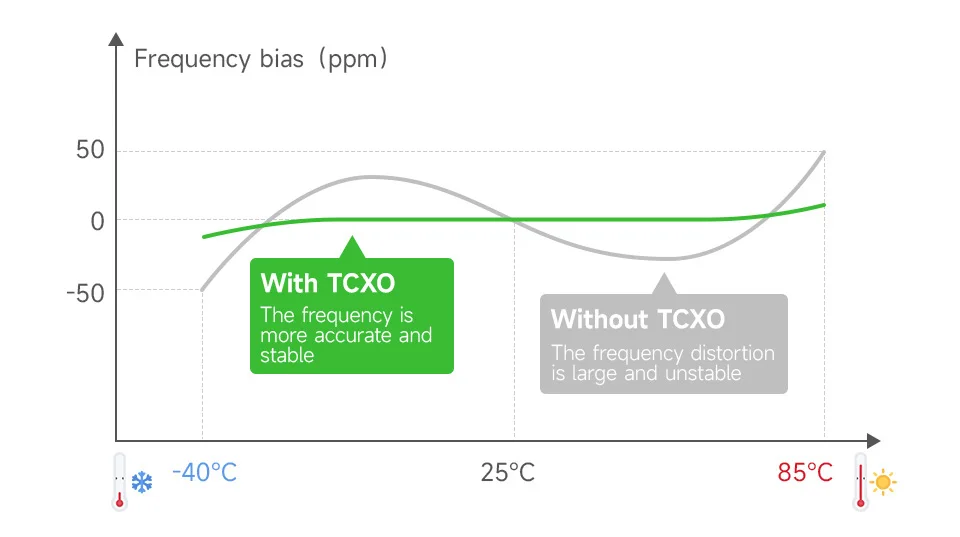 Frequency bias（ppm）

50

0

-50

With TCXO
The frequency is more accurate and stable

Without TCXO
The frequency distortion is large and unstable

-40°C

25°C

85°C